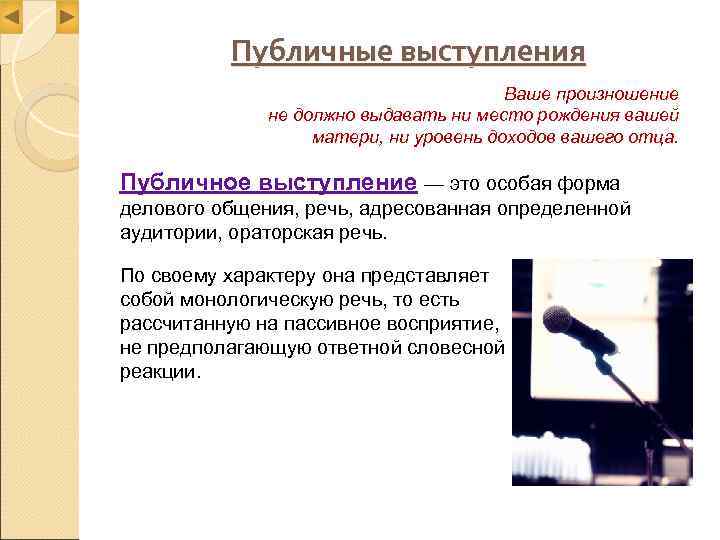 Публичные выступления

Ваше произношение не должно выдавать ни место рождения вашей матери, ни уровень доходов вашего отца.

Публичное выступление — это особая форма делового общения, речь, адресованная определенной аудитории, ораторская речь.

По своему характеру она представляет собой монологическую речь, то есть рассчитанную на пассивное восприятие, не предполагающую ответной словесной реакции.